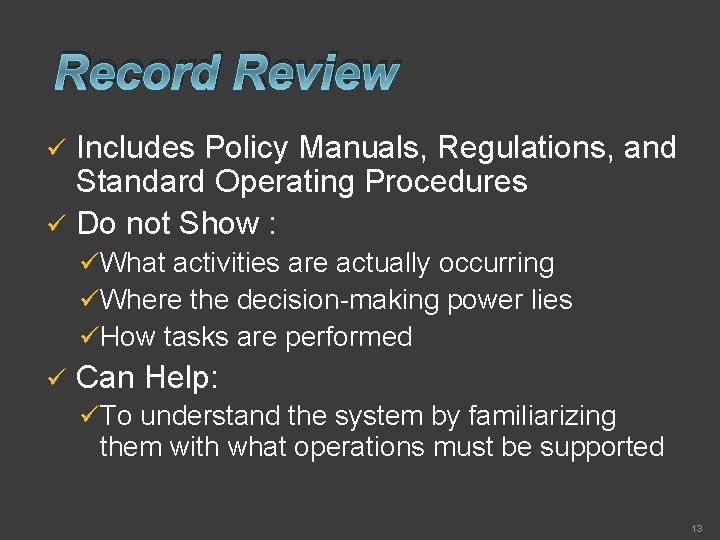 Record Review

✓ Includes Policy Manuals, Regulations, and Standard Operating Procedures

✓ Do not Show :

✓What activities are actually occurring

✓Where the decision-making power lies

✓How tasks are performed

✓ Can Help:

✓To understand the system by familiarizing them with what operations must be supported

13